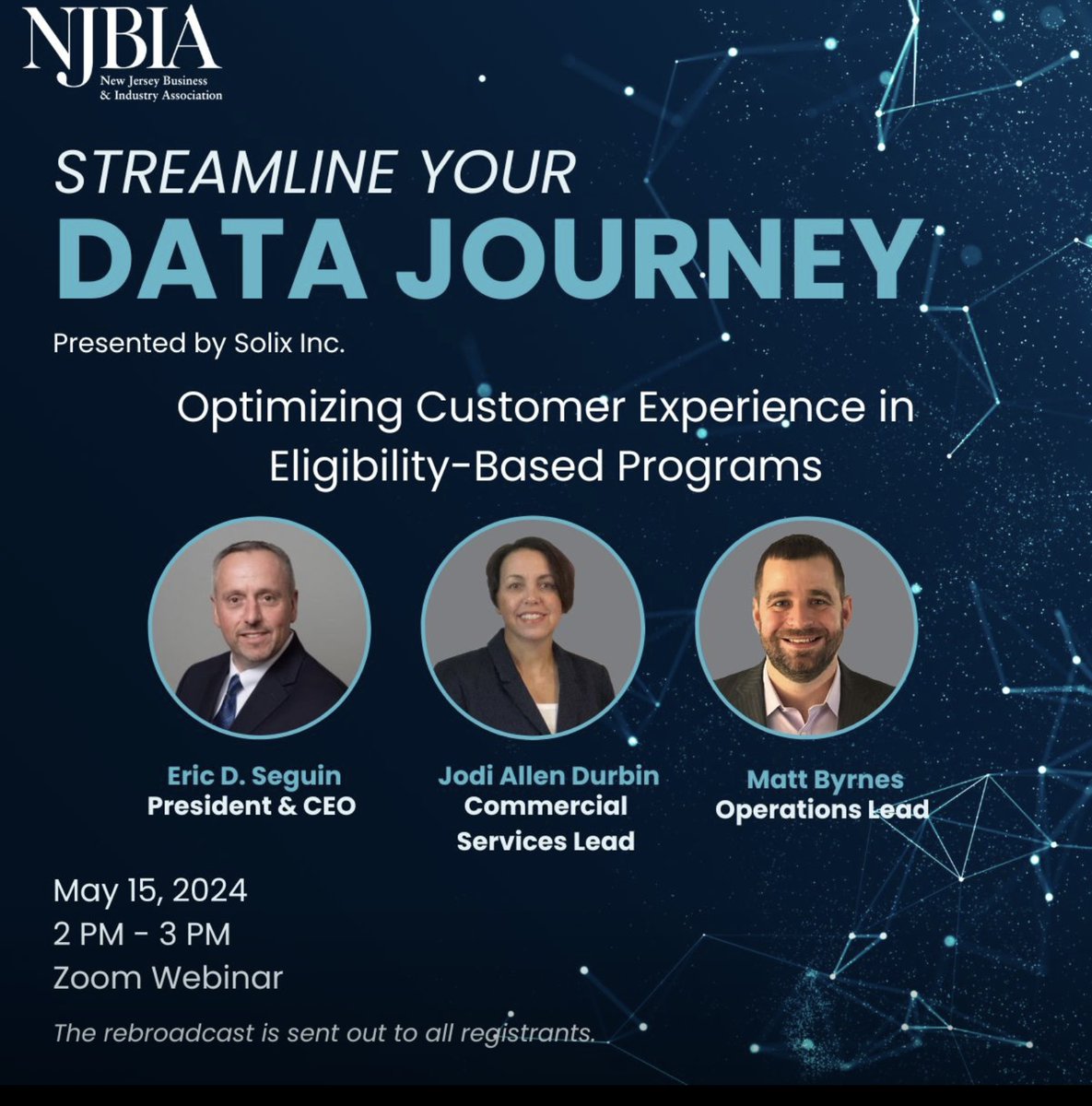 NJBIA
New Jersey Business & Industry Association

STREAMLINE YOUR
DATA JOURNEY

Presented by Solix Inc.

Optimizing Customer Experience in Eligibility-Based Programs

Eric D. Seguin
President & CEO

Jodi Allen Durbin
Commercial Services Lead

Matt Byrnes
Operations Lead

May 15, 2024
2 PM - 3 PM
Zoom Webinar

The rebroadcast is sent out to all registrants.